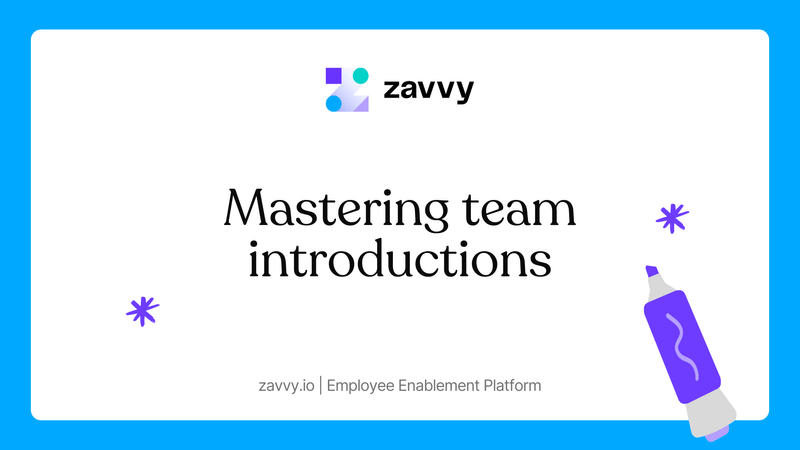 zavvy

Mastering team introductions

zavvy.io | Employee Enablement Platform